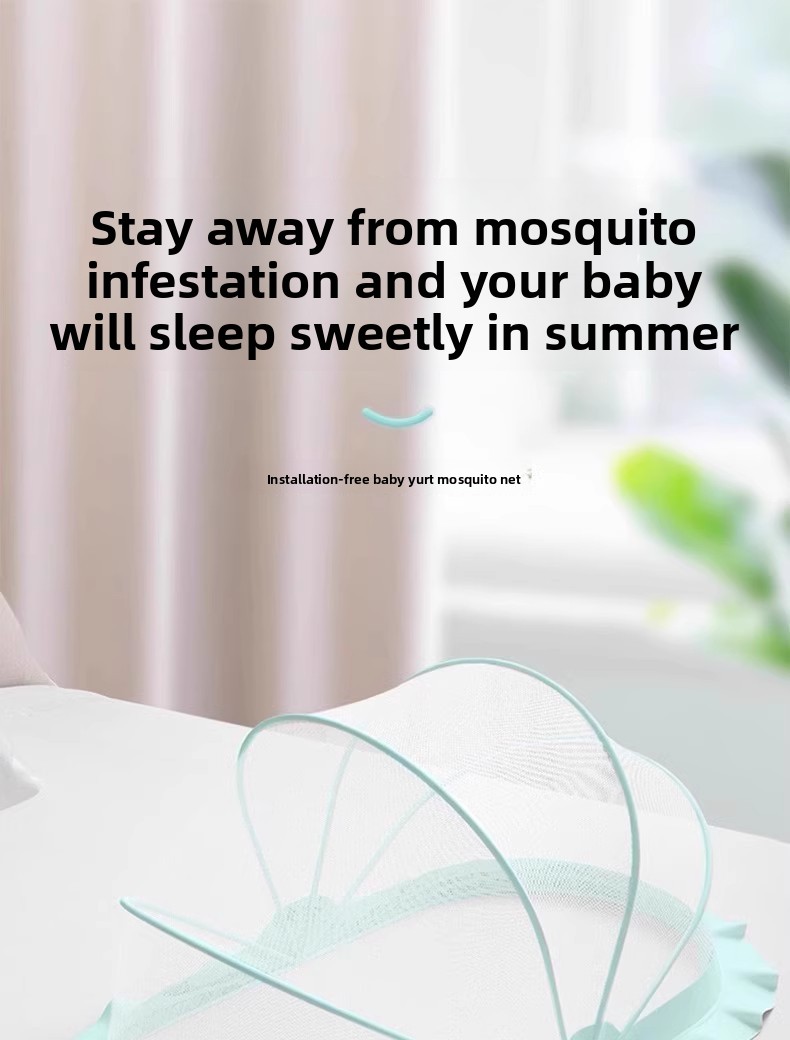 Stay away from mosquito infestation and your baby will sleep sweetly in summer

Installation-free baby yurt mosquito net